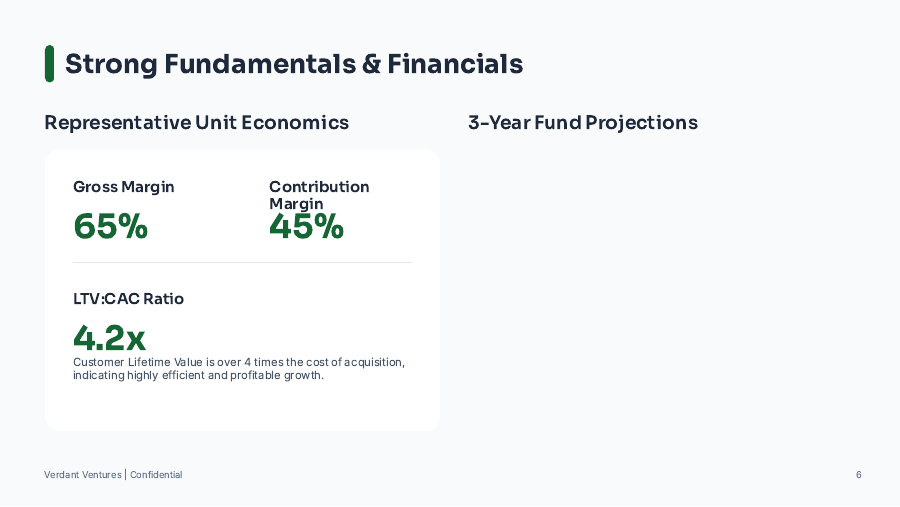 Strong Fundamentals & Financials

Representative Unit Economics

Gross Margin
65%

Contribution Margin
45%

LTV:CAC Ratio
4.2x
Customer Lifetime Value is over 4 times the cost of acquisition, indicating highly efficient and profitable growth.

3-Year Fund Projections

Verdant Ventures | Confidential

6